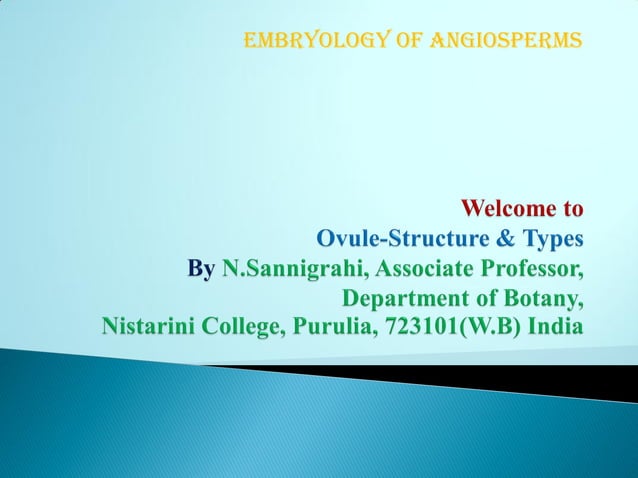 EMBRYOLOGY OF ANGIOSPERMS

Welcome to
Ovule-Structure & Types
By N.Sannigrahi, Associate Professor,
Department of Botany,
Nistarini College, Purulia, 723101(W.B) India